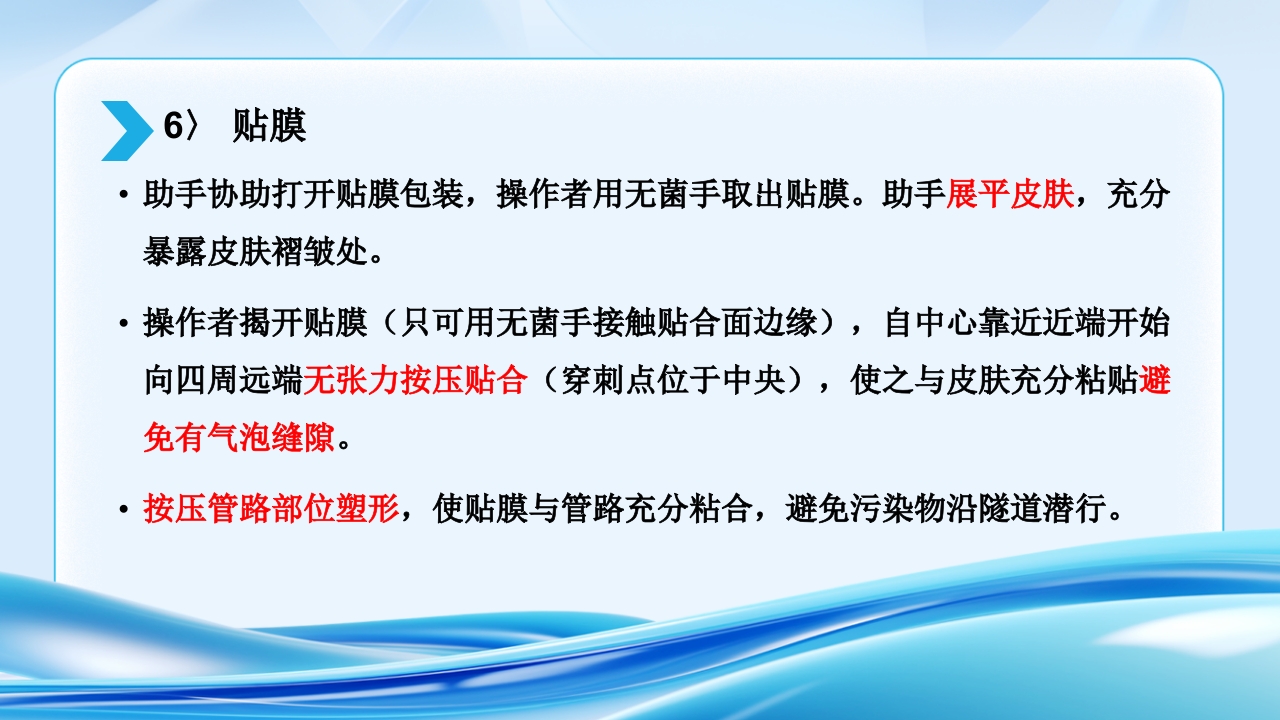 6〉 贴膜

• 助手协助打开贴膜包装，操作者用无菌手取出贴膜。助手展平皮肤，充分暴露皮肤褶皱处。

• 操作者揭开贴膜（只可用无菌手接触贴合面边缘），自中心靠近近端开始向四周远端无张力按压贴合（穿刺点位于中央），使之与皮肤充分粘贴避免有气泡缝隙。

• 按压管路部位塑形，使贴膜与管路充分粘合，避免污染物沿隧道潜行。